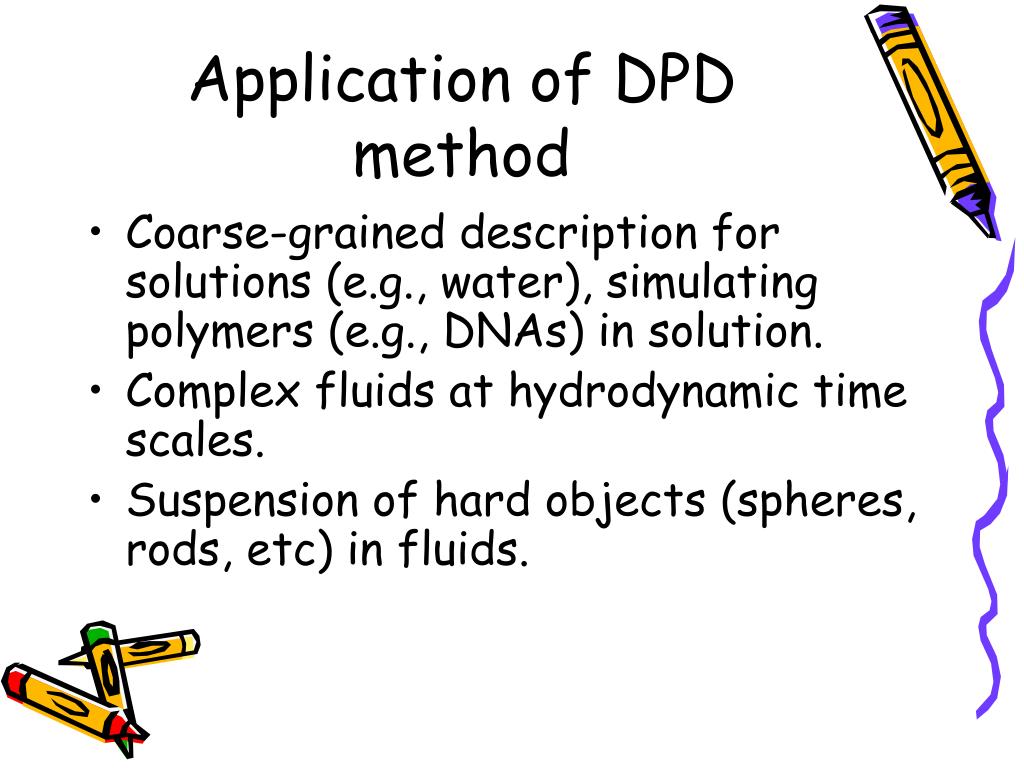 Application of DPD method

• Coarse-grained description for solutions (e.g., water), simulating polymers (e.g., DNAs) in solution.
• Complex fluids at hydrodynamic time scales.
• Suspension of hard objects (spheres, rods, etc) in fluids.